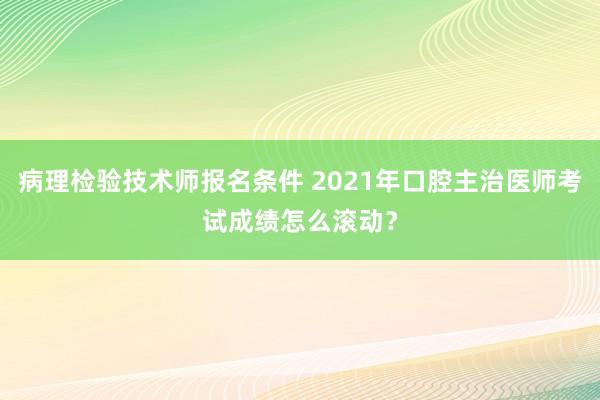 病理检验技术师报名条件 2021年口腔主治医师考试成绩怎么滚动？